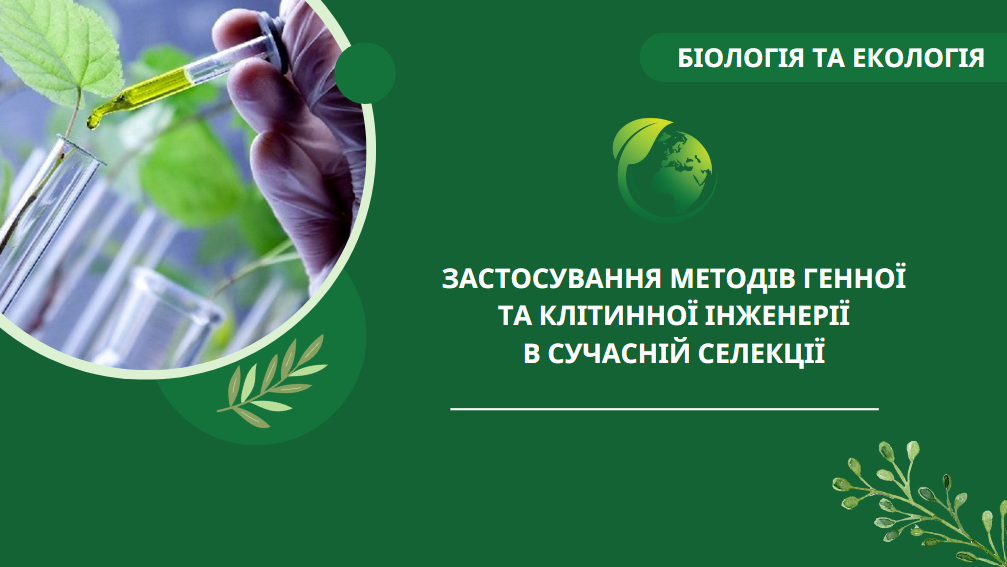 БІОЛОГІЯ ТА ЕКОЛОГІЯ

ЗАСТОСУВАННЯ МЕТОДІВ ГЕННОЇ ТА КЛІТИННОЇ ІНЖЕНЕРІЇ В СУЧАСНІЙ СЕЛЕКЦІЇ